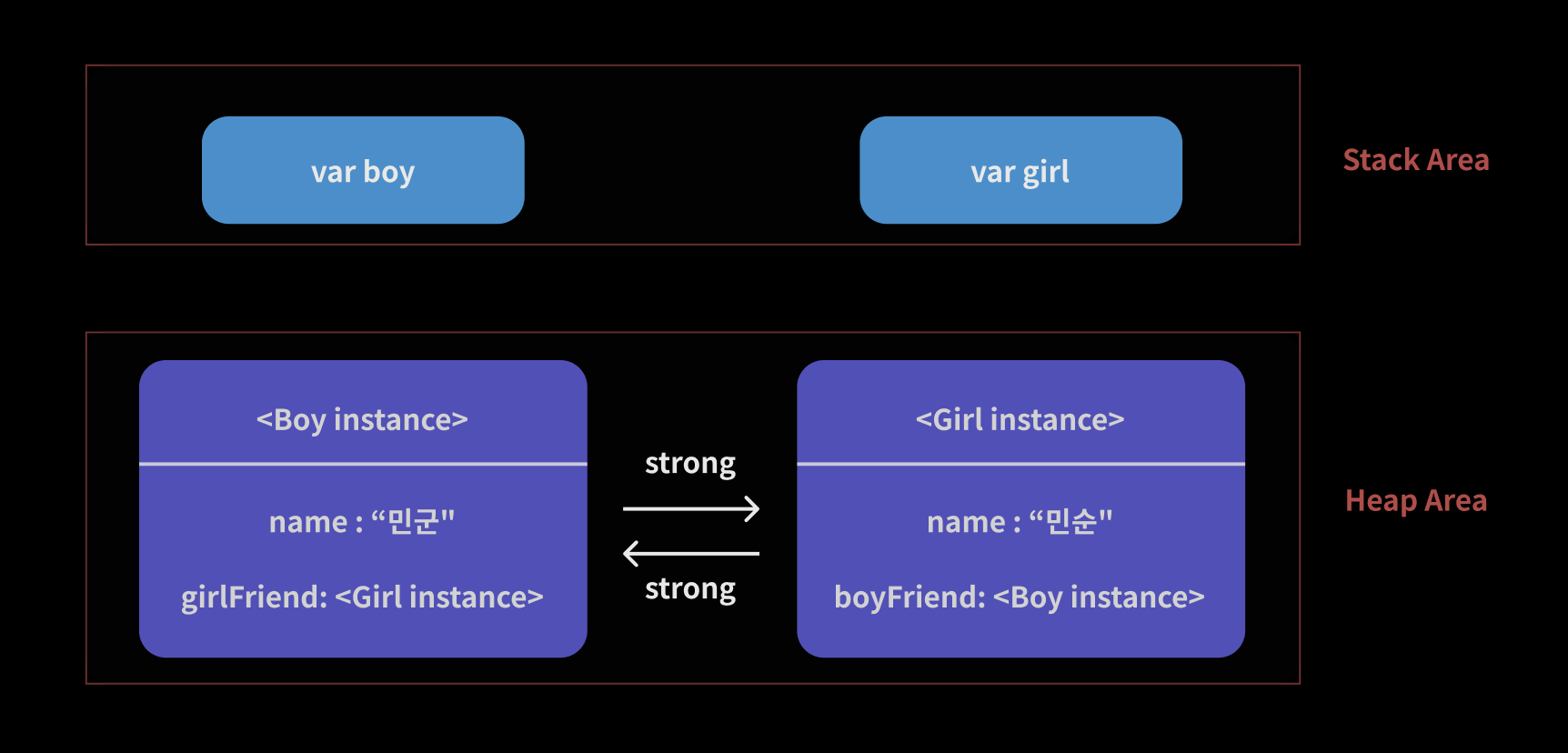 var boy

var girl

Stack Area

<Boy instance>

name : “민군"

girlFriend: <Girl instance>

strong

strong

<Girl instance>

name : “민순"

boyFriend: <Boy instance>

Heap Area